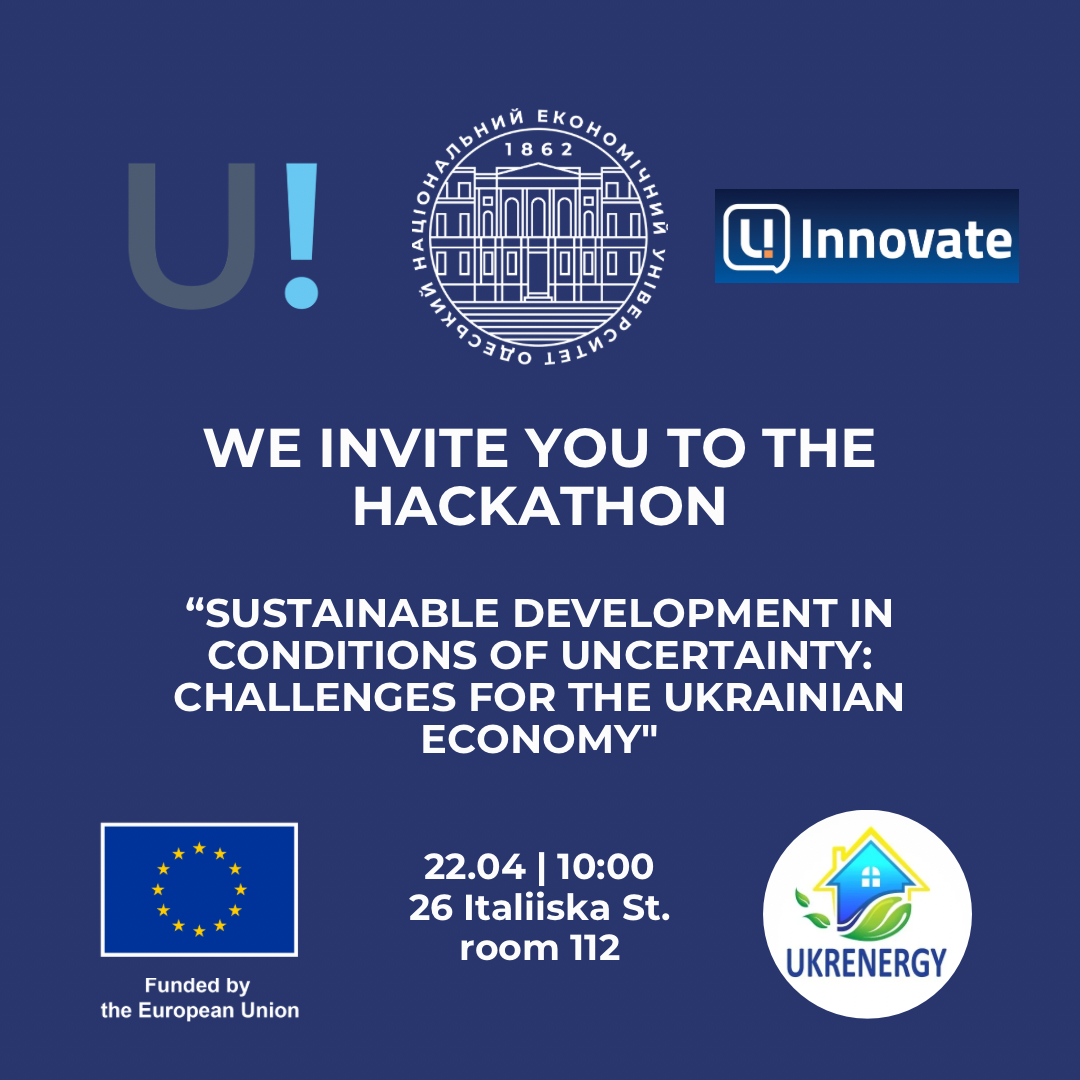 U!

ОДЕСЬКИЙ НАЦІОНАЛЬНИЙ ЕКОНОМІЧНИЙ УНІВЕРСИТЕТ
1862

U! Innovate

WE INVITE YOU TO THE HACKATHON

“SUSTAINABLE DEVELOPMENT IN CONDITIONS OF UNCERTAINTY: CHALLENGES FOR THE UKRAINIAN ECONOMY"

Funded by the European Union

22.04 | 10:00
26 Italiiska St.
room 112

UKRENERGY